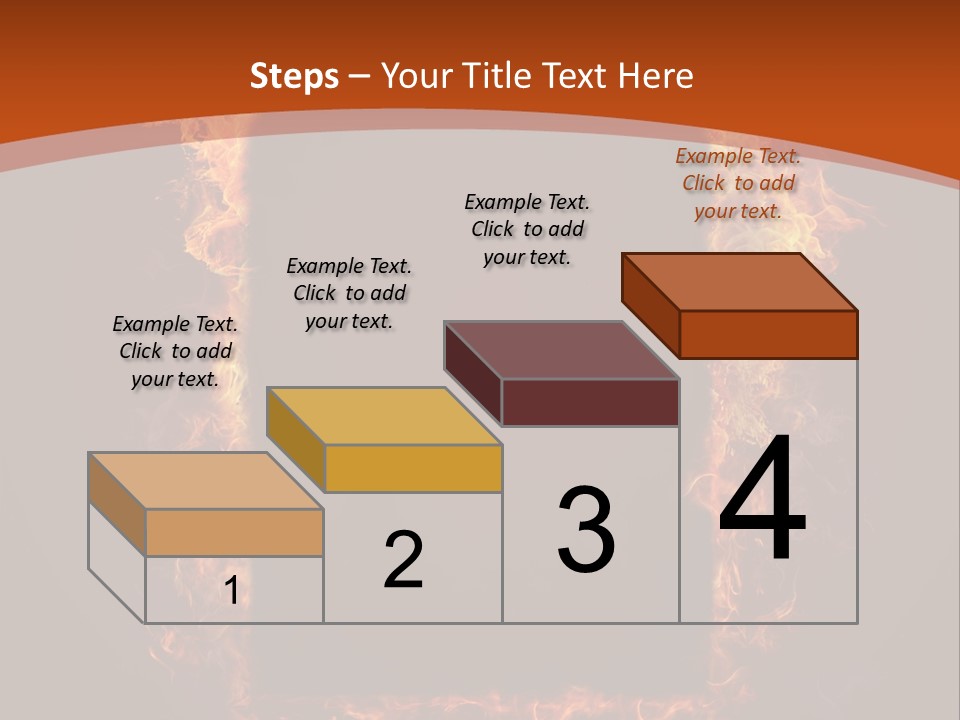 Steps – Your Title Text Here

Example Text. Click to add your text.

Example Text. Click to add your text.

Example Text. Click to add your text.

Example Text. Click to add your text.

1

2

3

4